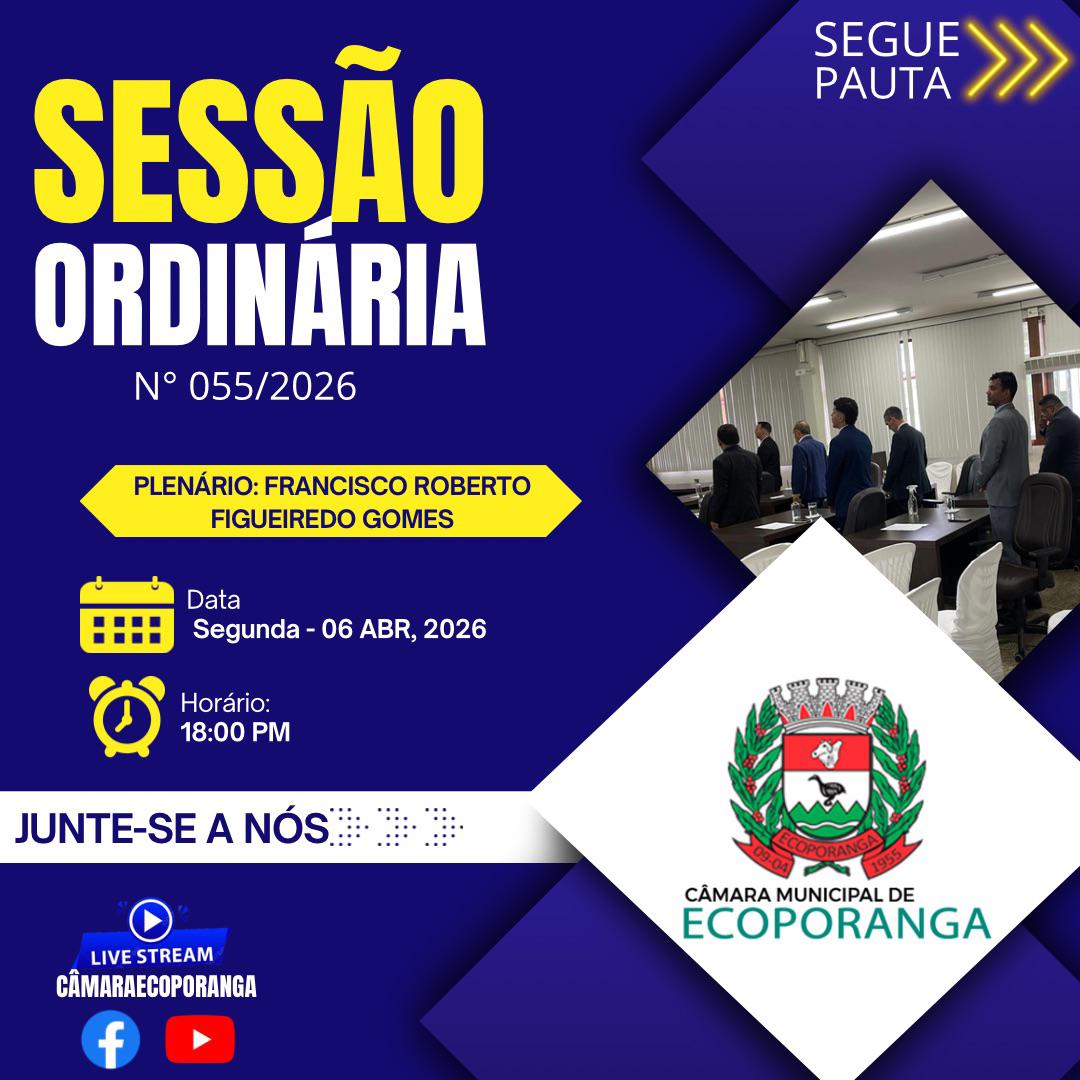 SEGUE PAUTA

SESSÃO ORDINÁRIA

N° 055/2026

PLENÁRIO: FRANCISCO ROBERTO FIGUEIREDO GOMES

Data
Segunda - 06 ABR, 2026

Horário:
18:00 PM

JUNTE-SE A NÓS

LIVE STREAM
CÂMARAECOPORANGA

ECOPORANGA
09-04 1955

CÂMARA MUNICIPAL DE
ECOPORANGA